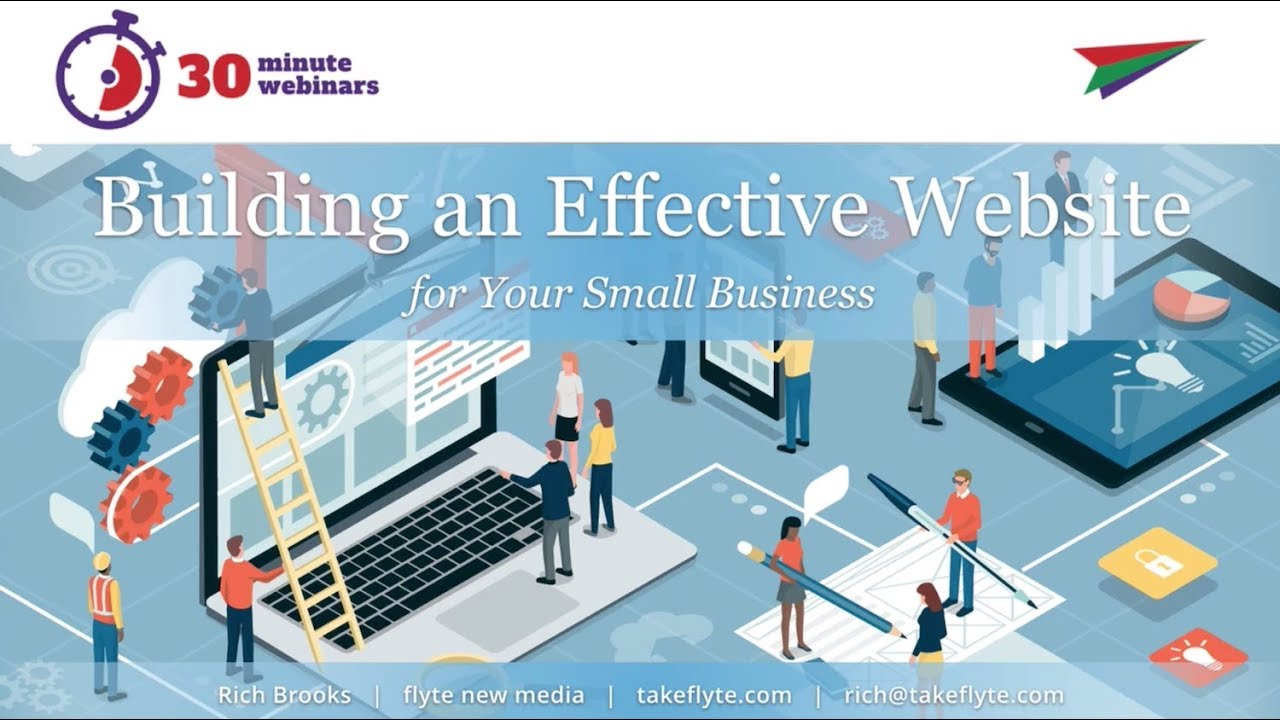 30 minute webinars

Building an Effective Website

for Your Small Business

Rich Brooks | flyte new media | takeflyte.com | rich@takeflyte.com